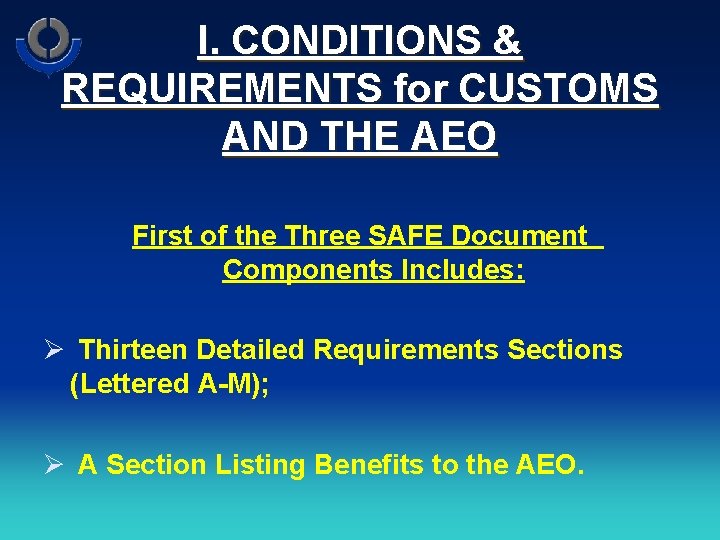 I. CONDITIONS & REQUIREMENTS for CUSTOMS AND THE AEO

First of the Three SAFE Document Components Includes:

➢ Thirteen Detailed Requirements Sections (Lettered A-M);

➢ A Section Listing Benefits to the AEO.